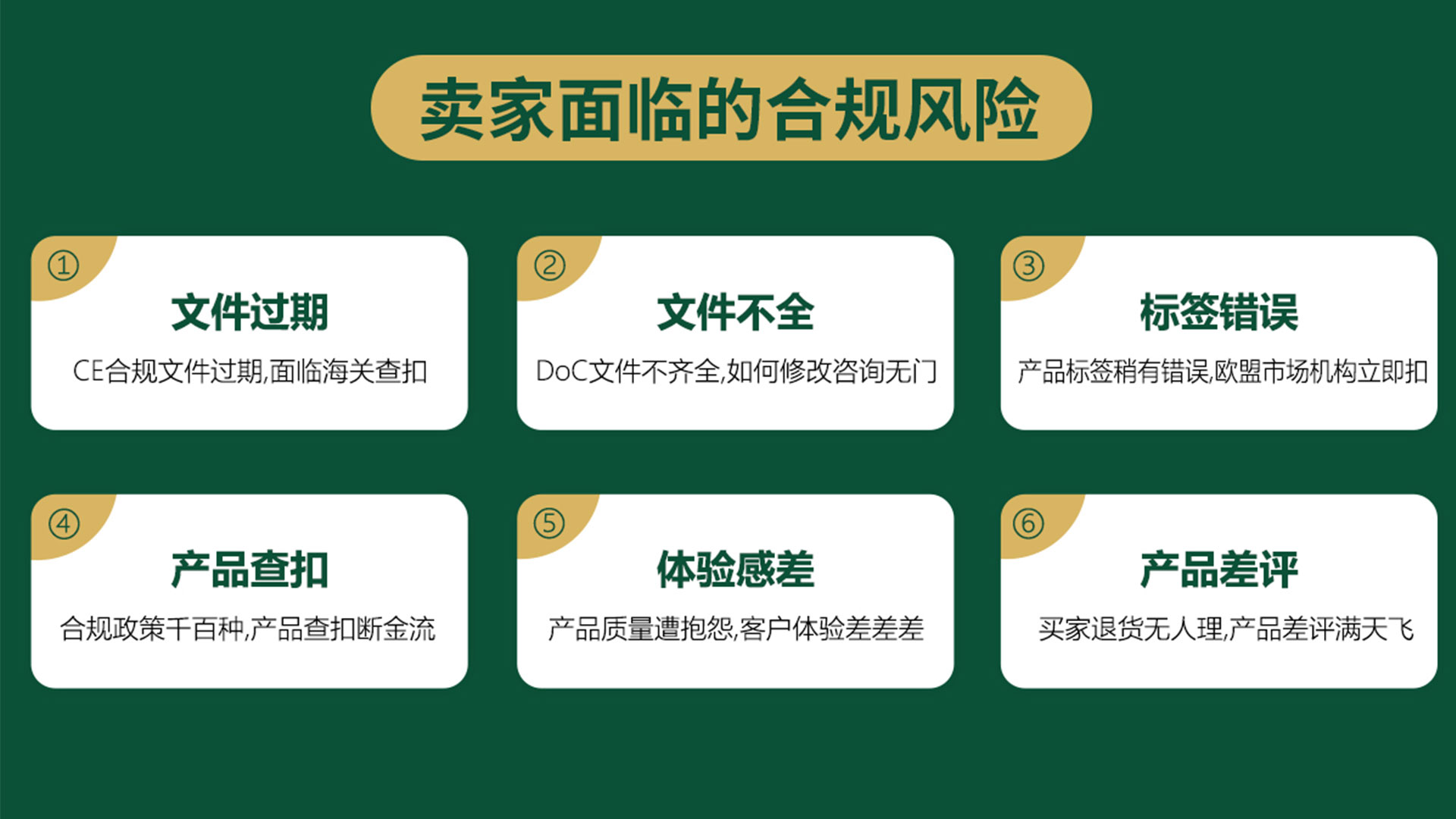 卖家面临的合规风险

①
文件过期
CE合规文件过期,面临海关查扣

②
文件不全
DoC文件不齐全,如何修改咨询无门

③
标签错误
产品标签稍有错误,欧盟市场机构立即扣

④
产品查扣
合规政策千百种,产品查扣断金流

⑤
体验感差
产品质量遭抱怨,客户体验差差差

⑥
产品差评
买家退货无人理,产品差评满天飞